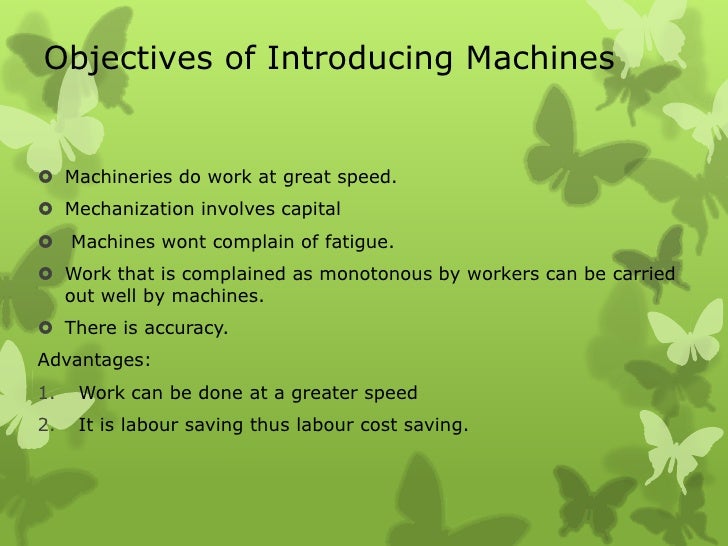 Objectives of Introducing Machines

Machineries do work at great speed.

Mechanization involves capital

Machines wont complain of fatigue.

Work that is complained as monotonous by workers can be carried out well by machines.

There is accuracy.

Advantages:

1. Work can be done at a greater speed

2. It is labour saving thus labour cost saving.